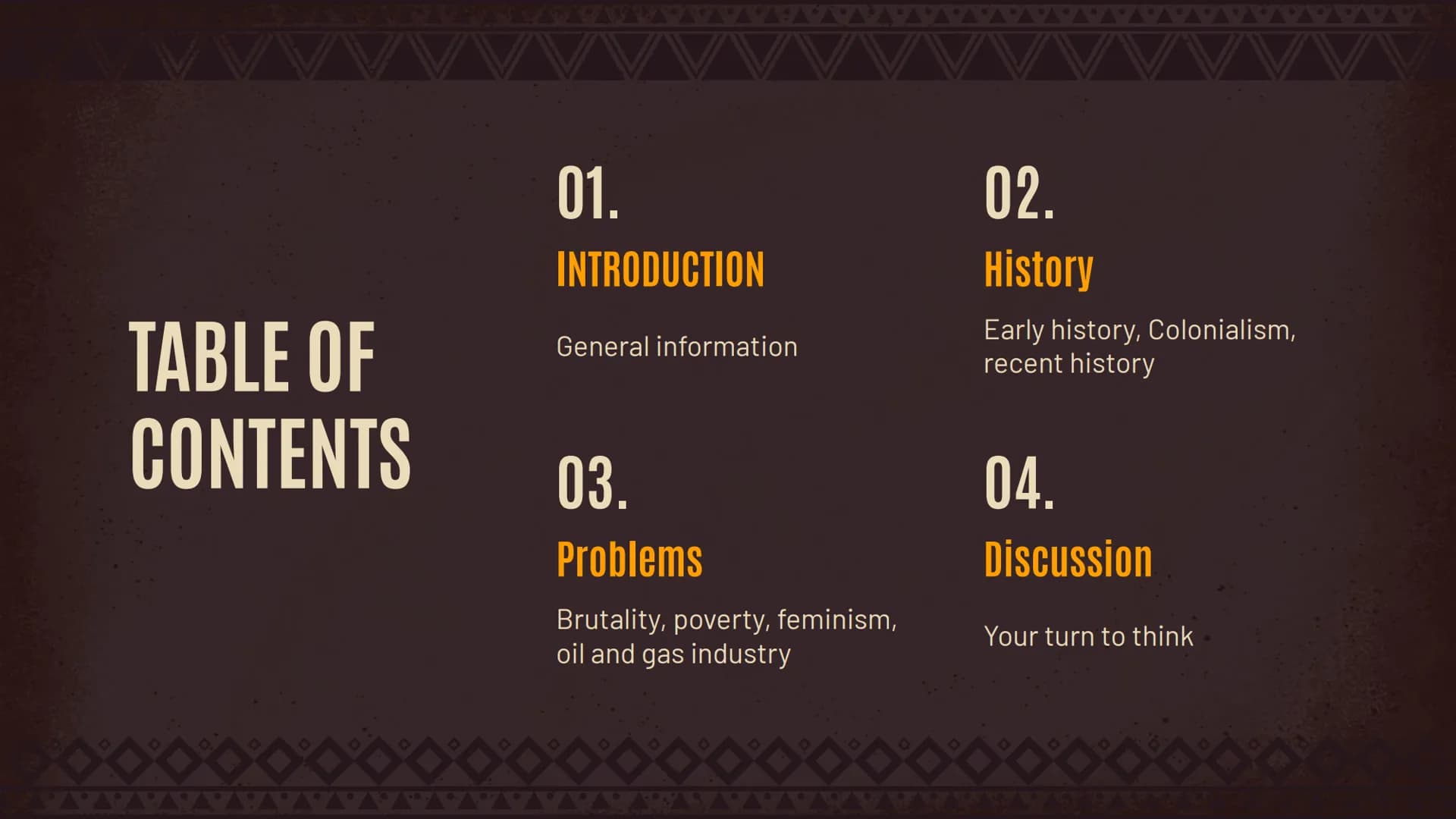 TABLE OF CONTENTS

01.

INTRODUCTION

General information

02.

History

Early history, Colonialism, recent history

03.

Problems

Brutality, poverty, feminism, oil and gas industry

04.

Discussion

Your turn to think